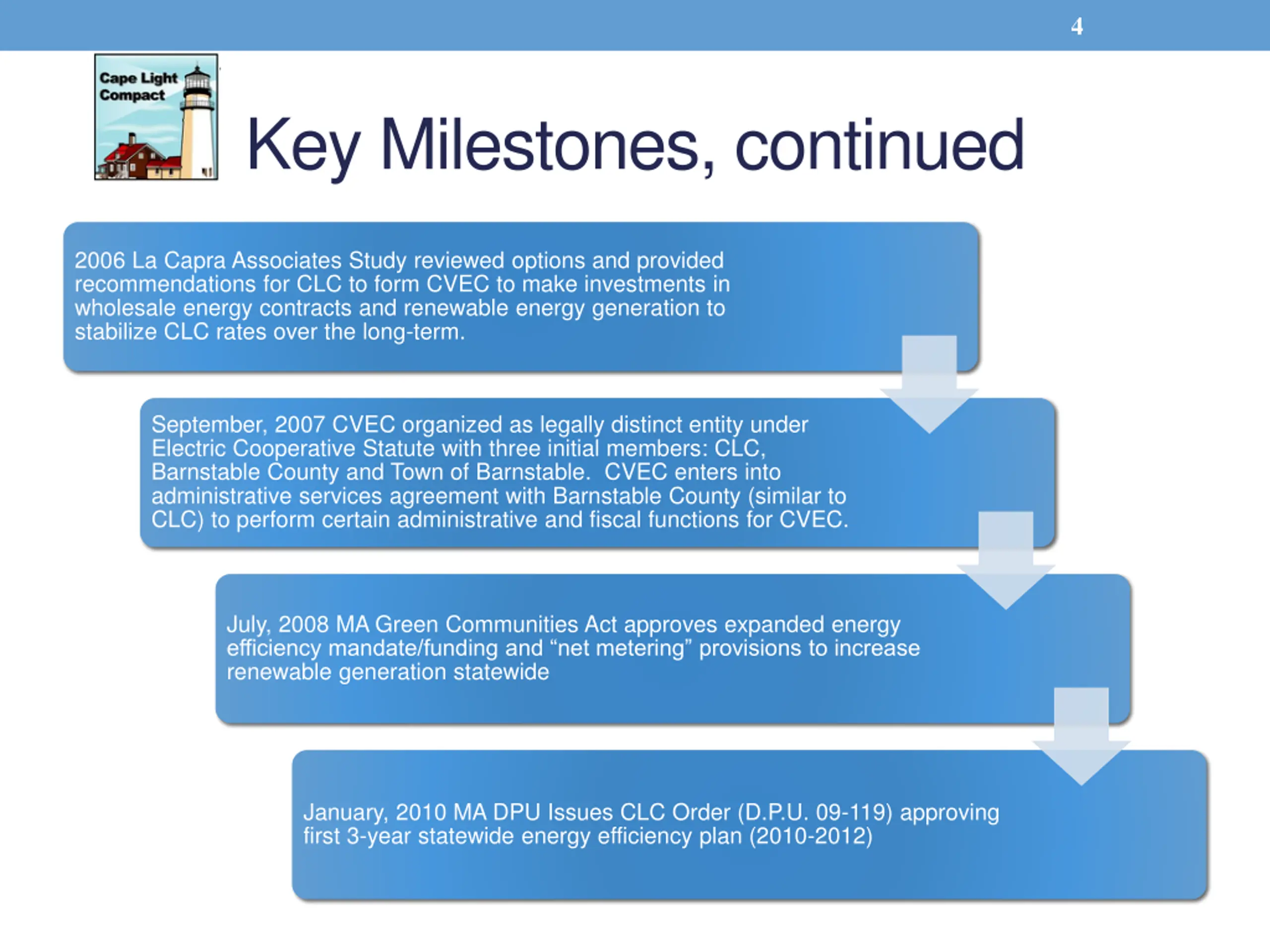 4

Cape Light Compact

Key Milestones, continued

2006 La Capra Associates Study reviewed options and provided recommendations for CLC to form CVEC to make investments in wholesale energy contracts and renewable energy generation to stabilize CLC rates over the long-term.

September, 2007 CVEC organized as legally distinct entity under Electric Cooperative Statute with three initial members: CLC, Barnstable County and Town of Barnstable. CVEC enters into administrative services agreement with Barnstable County (similar to CLC) to perform certain administrative and fiscal functions for CVEC.

July, 2008 MA Green Communities Act approves expanded energy efficiency mandate/funding and “net metering” provisions to increase renewable generation statewide

January, 2010 MA DPU Issues CLC Order (D.P.U. 09-119) approving first 3-year statewide energy efficiency plan (2010-2012)